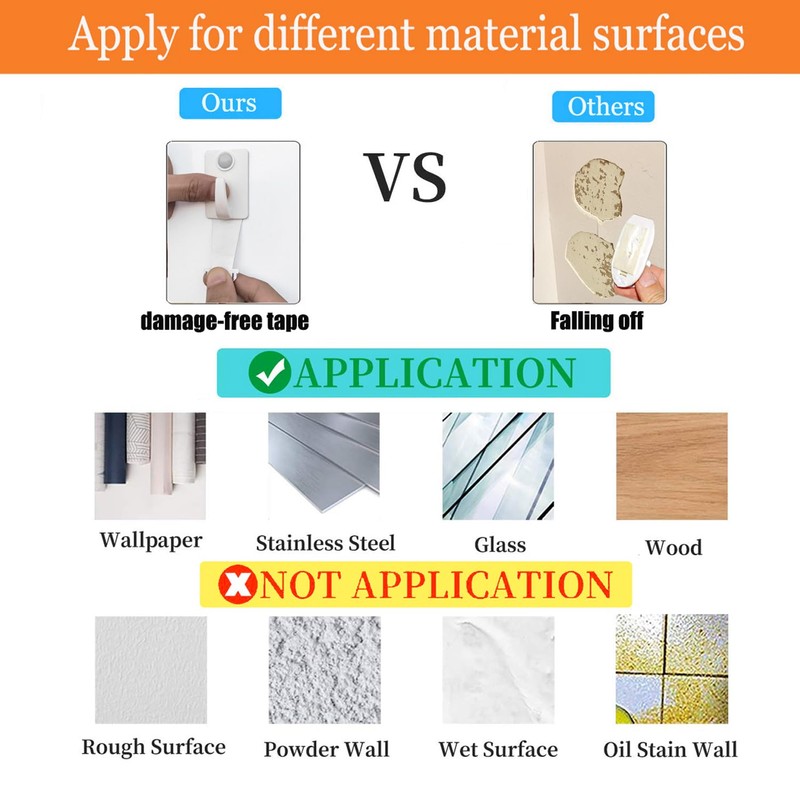 Apply for different material surfaces

Ours

VS

Others

damage-free tape

Falling off

APPLICATION

Wallpaper

Stainless Steel

Glass

Wood

NOT APPLICATION

Rough Surface

Powder Wall

Wet Surface

Oil Stain Wall